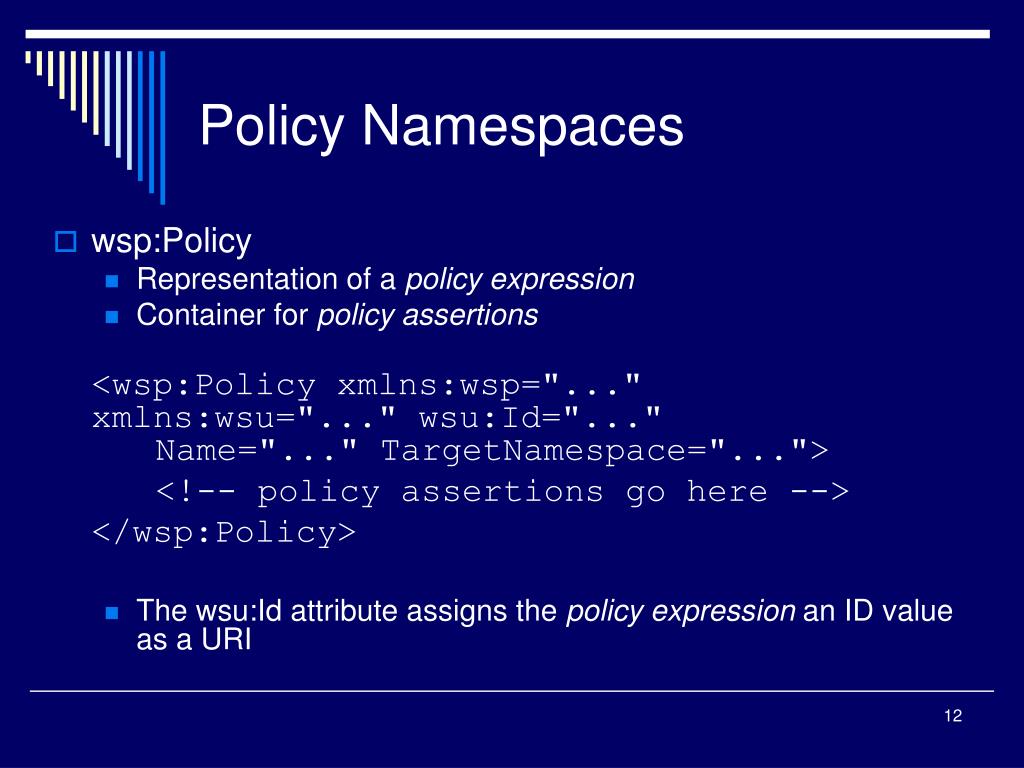 Policy Namespaces

wsp:Policy

Representation of a policy expression

Container for policy assertions

<wsp:Policy xmlns:wsp="..." xmlns:wsu="..." wsu:Id="..."
   Name="..." TargetNamespace="...">
   <!-- policy assertions go here -->
</wsp:Policy>

The wsu:Id attribute assigns the policy expression an ID value as a URI

12